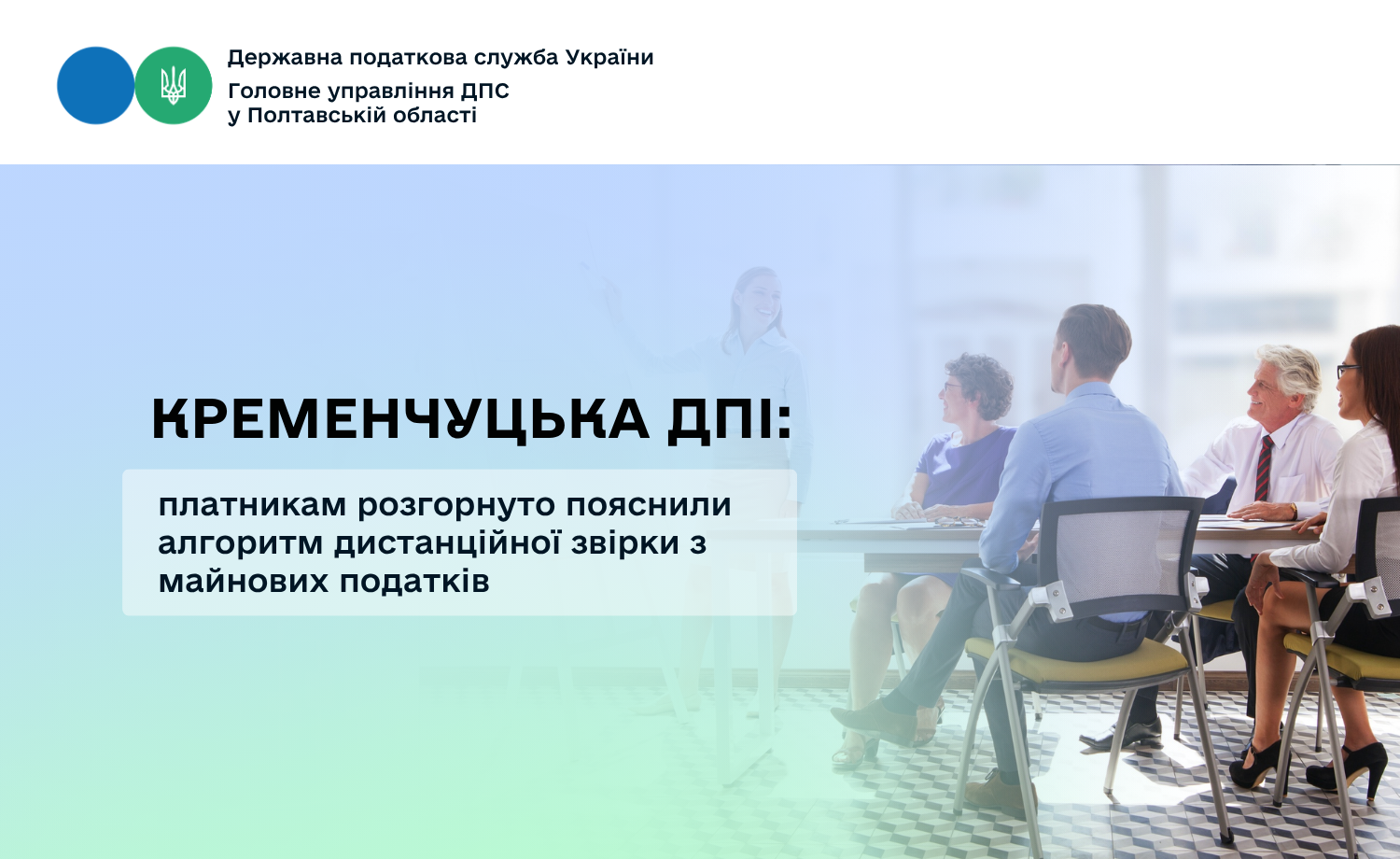 Державна податкова служба України
Головне управління ДПС
у Полтавській області

КРЕМЕНЧУЦЬКА ДПІ:

платникам розгорнуто пояснили алгоритм дистанційної звірки з майнових податків